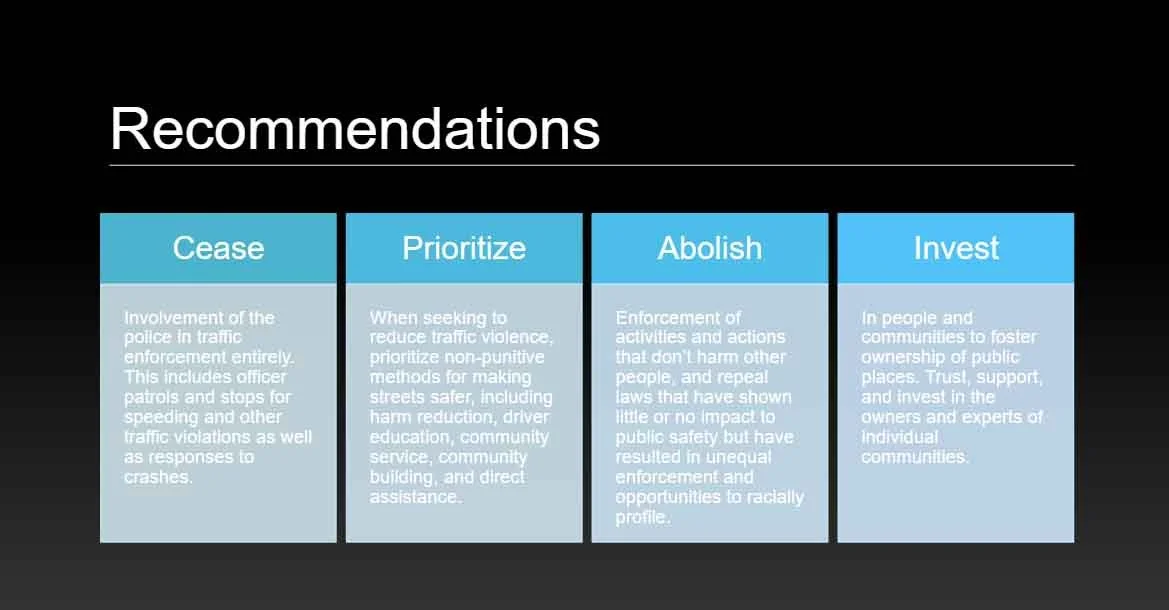 Recommendations

Cease

Involvement of the police in traffic enforcement entirely. This includes officer patrols and stops for speeding and other traffic violations as well as responses to crashes.

Prioritize

When seeking to reduce traffic violence, prioritize non-punitive methods for making streets safer, including harm reduction, driver education, community service, community building, and direct assistance.

Abolish

Enforcement of activities and actions that don't harm other people, and repeal laws that have shown little or no impact to public safety but have resulted in unequal enforcement and opportunities to racially profile.

Invest

In people and communities to foster ownership of public places. Trust, support, and invest in the owners and experts of individual communities.